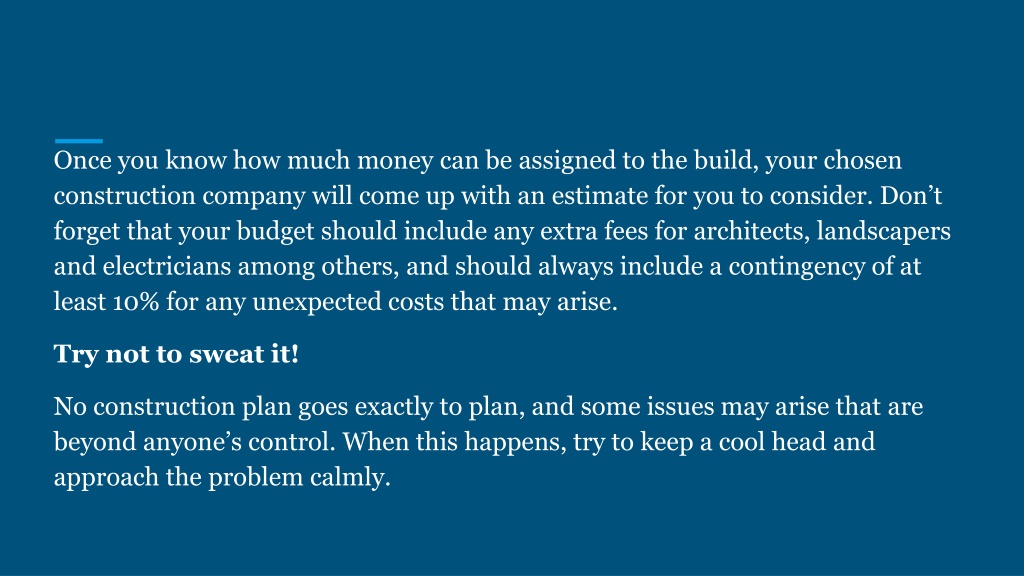 Once you know how much money can be assigned to the build, your chosen construction company will come up with an estimate for you to consider. Don’t forget that your budget should include any extra fees for architects, landscapers and electricians among others, and should always include a contingency of at least 10% for any unexpected costs that may arise.

Try not to sweat it!

No construction plan goes exactly to plan, and some issues may arise that are beyond anyone’s control. When this happens, try to keep a cool head and approach the problem calmly.